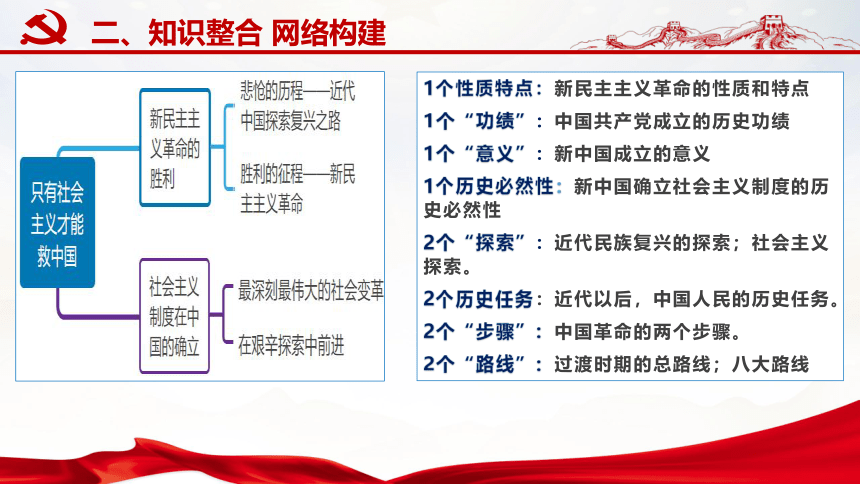 二、知识整合 网络构建

只有社会主义才能救中国

新民主主义革命的胜利

悲怆的历程——近代中国探索复兴之路

胜利的征程——新民主主义革命

社会主义制度在中国的确立

最深刻最伟大的社会变革

在艰辛探索中前进

1个性质特点：新民主主义革命的性质和特点

1个“功绩”：中国共产党成立的历史功绩

1个“意义”：新中国成立的意义

1个历史必然性：新中国确立社会主义制度的历史必然性

2个“探索”：近代民族复兴的探索；社会主义探索。

2个历史任务：近代以后，中国人民的历史任务。

2个“步骤”：中国革命的两个步骤。

2个“路线”：过渡时期的总路线；八大路线